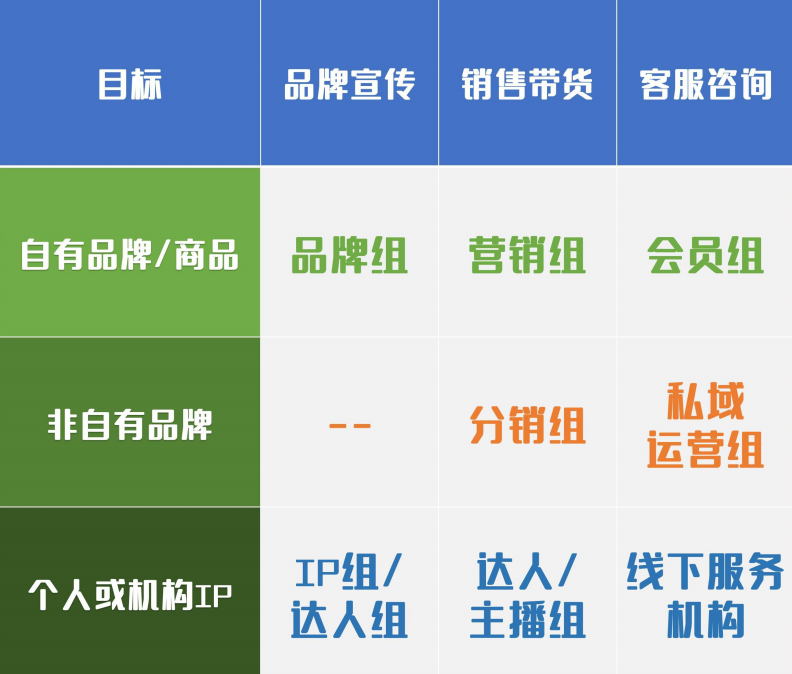 | 目标 | 品牌宣传 | 销售带货 | 客服咨询 |
|---|---|---|---|
| 自有品牌/商品 | 品牌组 | 营销组 | 会员组 |
| 非自有品牌 | -- | 分销组 | 私域运营组 |
| 个人或机构IP | IP组/达人组 | 达人/主播组 | 线下服务机构 |